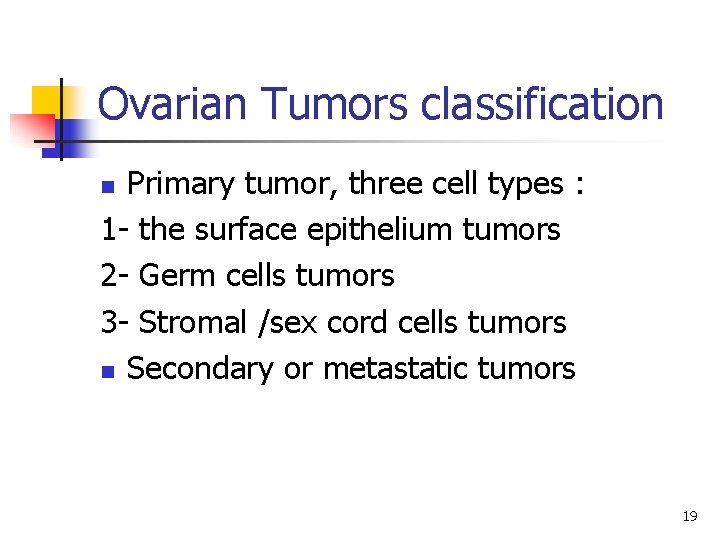 Ovarian Tumors classification

- Primary tumor, three cell types :

1- the surface epithelium tumors

2- Germ cells tumors

3- Stromal /sex cord cells tumors

- Secondary or metastatic tumors

19